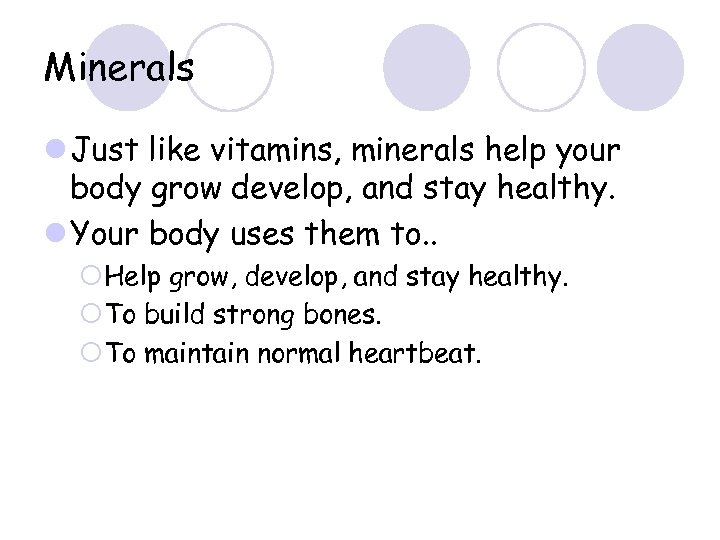 Minerals

Just like vitamins, minerals help your body grow develop, and stay healthy.

Your body uses them to..

Help grow, develop, and stay healthy.

To build strong bones.

To maintain normal heartbeat.